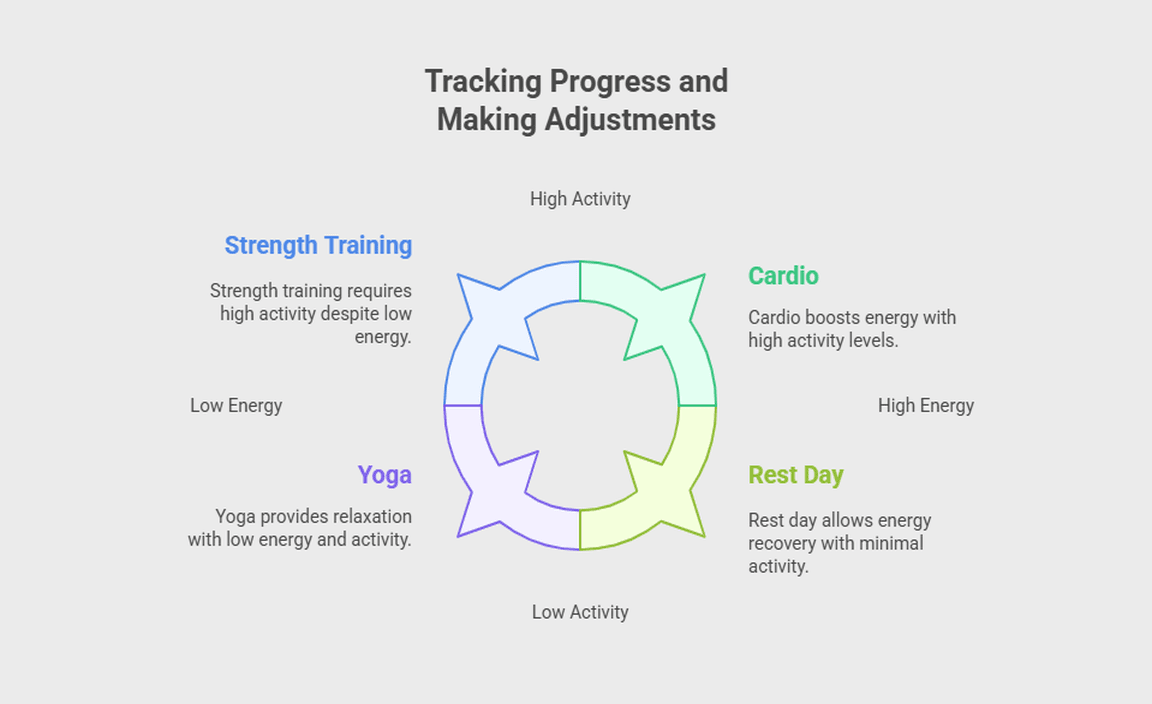 Tracking Progress and Making Adjustments

High Activity

Strength Training

Strength training requires high activity despite low energy.

Cardio

Cardio boosts energy with high activity levels.

Low Energy

High Energy

Yoga

Yoga provides relaxation with low energy and activity.

Rest Day

Rest day allows energy recovery with minimal activity.

Low Activity